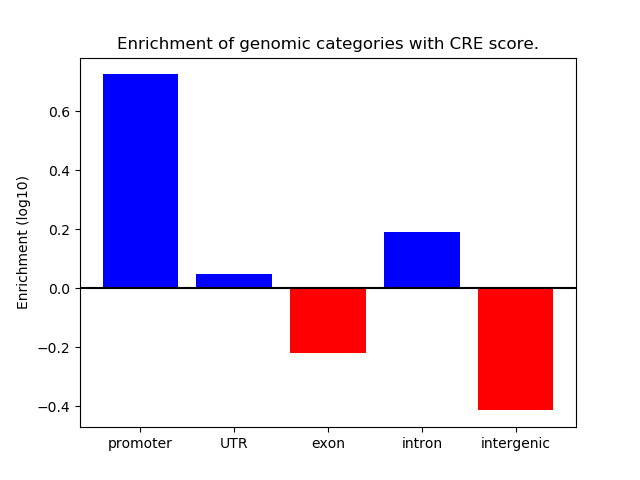 Enrichment of genomic categories with CRE score.

Enrichment (log10)

0.6
0.4
0.2
0.0
−0.2
−0.4

promoter
UTR
exon
intron
intergenic